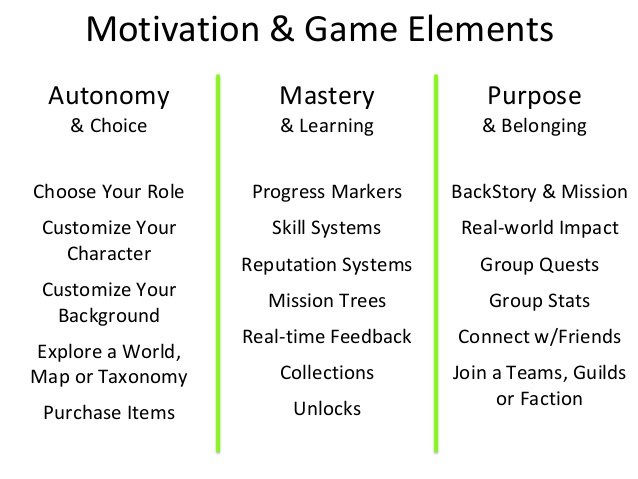 Motivation & Game Elements

Autonomy
& Choice

Choose Your Role

Customize Your Character

Customize Your Background

Explore a World, Map or Taxonomy

Purchase Items

Mastery
& Learning

Progress Markers

Skill Systems

Reputation Systems

Mission Trees

Real-time Feedback

Collections

Unlocks

Purpose
& Belonging

BackStory & Mission

Real-world Impact

Group Quests

Group Stats

Connect w/Friends

Join a Teams, Guilds or Faction